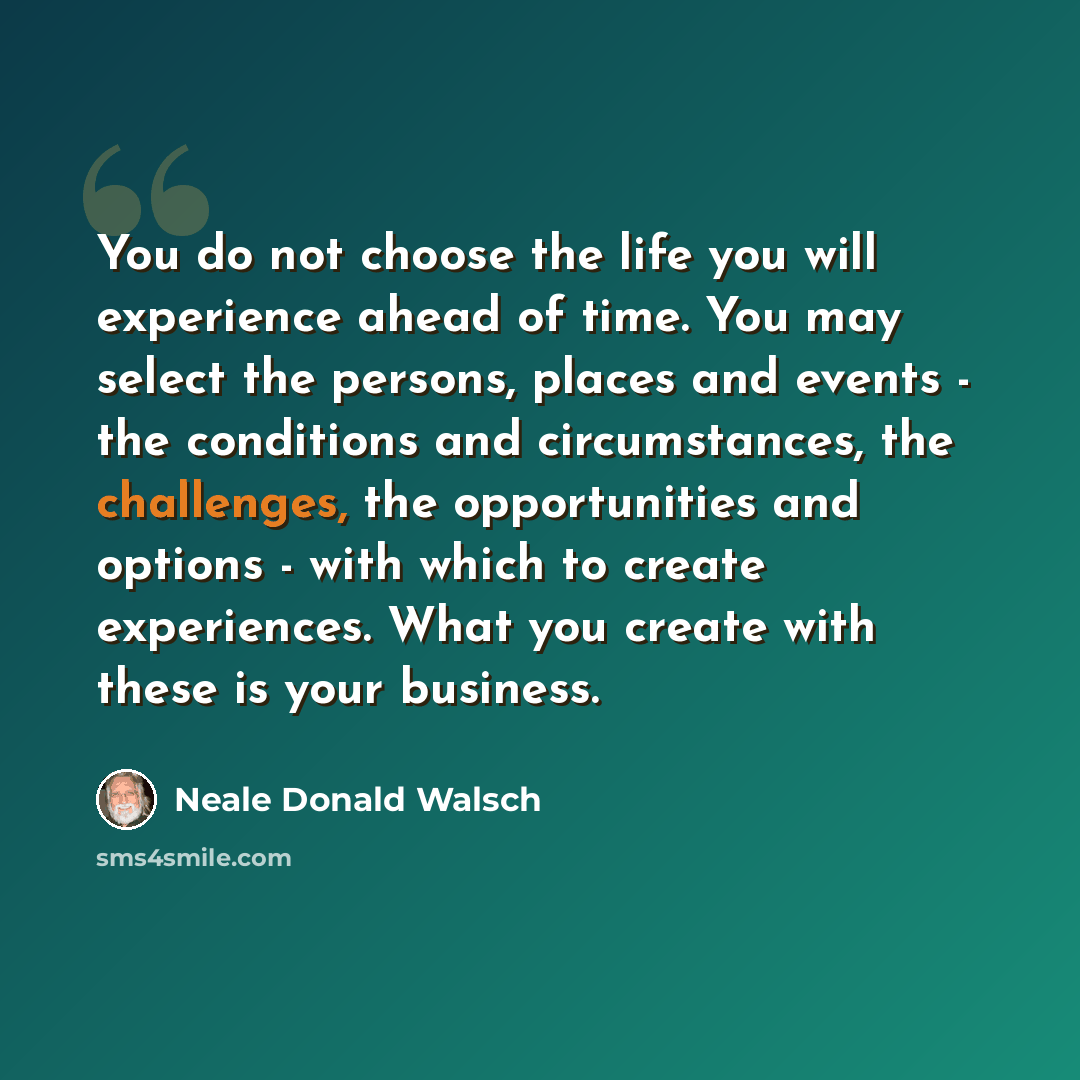 You do not choose the life you will experience ahead of time. You may select the persons, places and events - the conditions and circumstances, the challenges, the opportunities and options - with which to create experiences. What you create with these is your business.

Neale Donald Walsch

sms4smile.com